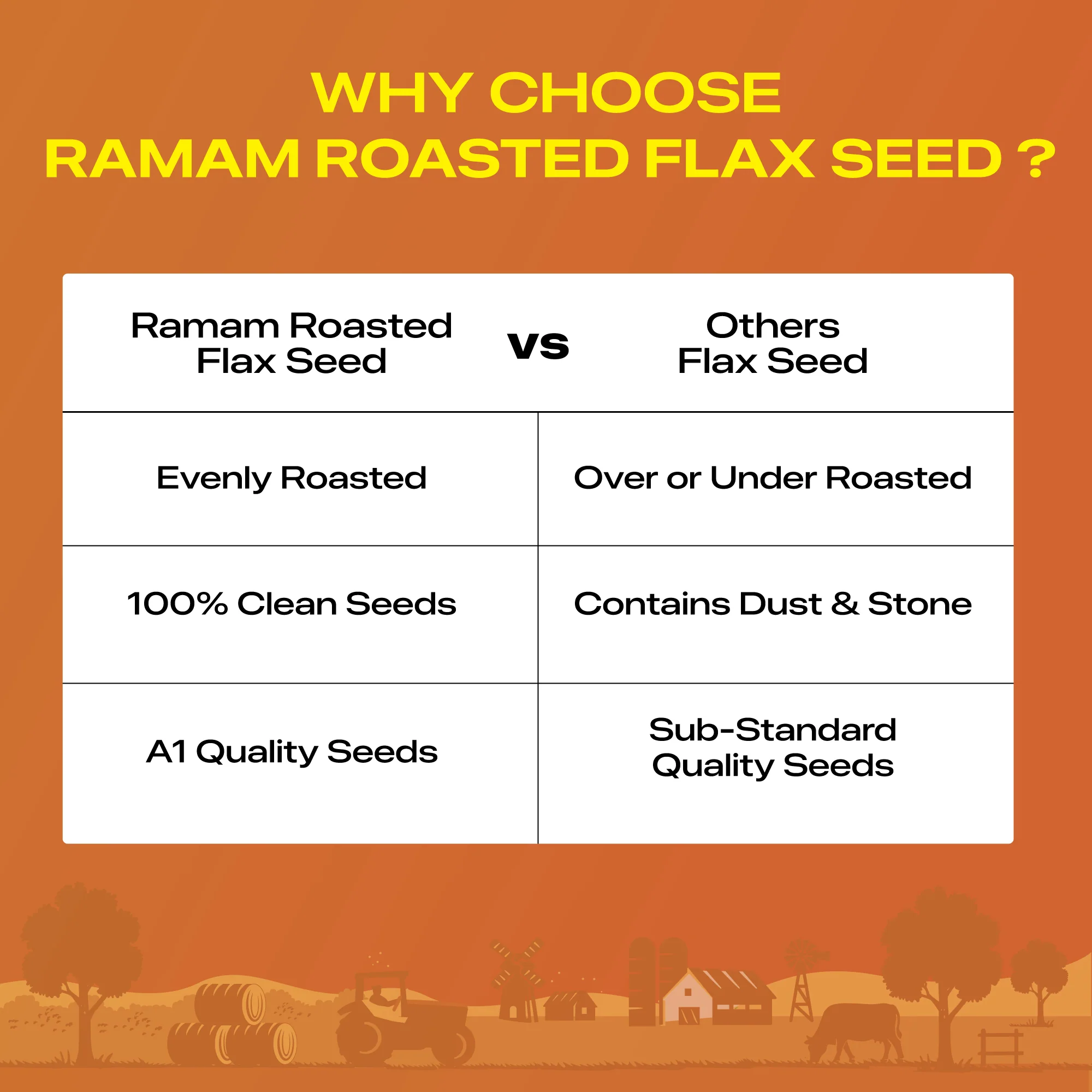 WHY CHOOSE
RAMAM ROASTED FLAX SEED ?

| Ramam Roasted Flax Seed | vs | Others Flax Seed |
|---|---|---|
| Evenly Roasted | | Over or Under Roasted |
| 100% Clean Seeds | | Contains Dust & Stone |
| A1 Quality Seeds | | Sub-Standard Quality Seeds |